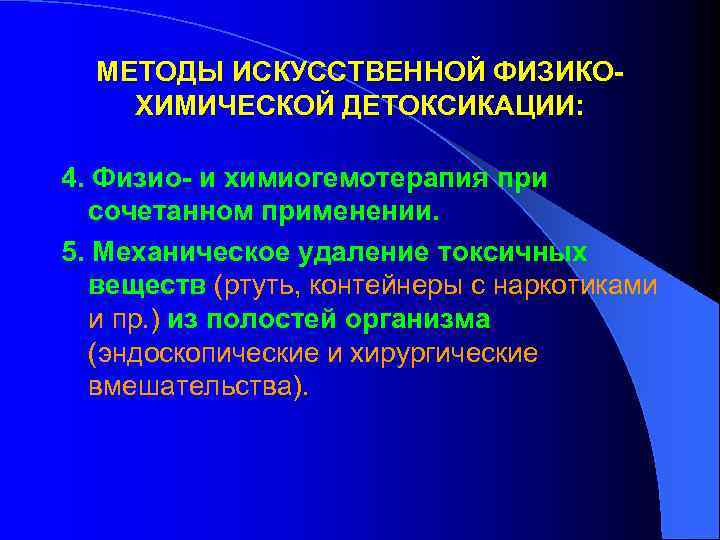 МЕТОДЫ ИСКУССТВЕННОЙ ФИЗИКО-ХИМИЧЕСКОЙ ДЕТОКСИКАЦИИ:

4. Физио- и химиогемотерапия при сочетанном применении.

5. Механическое удаление токсичных веществ (ртуть, контейнеры с наркотиками и пр.) из полостей организма (эндоскопические и хирургические вмешательства).